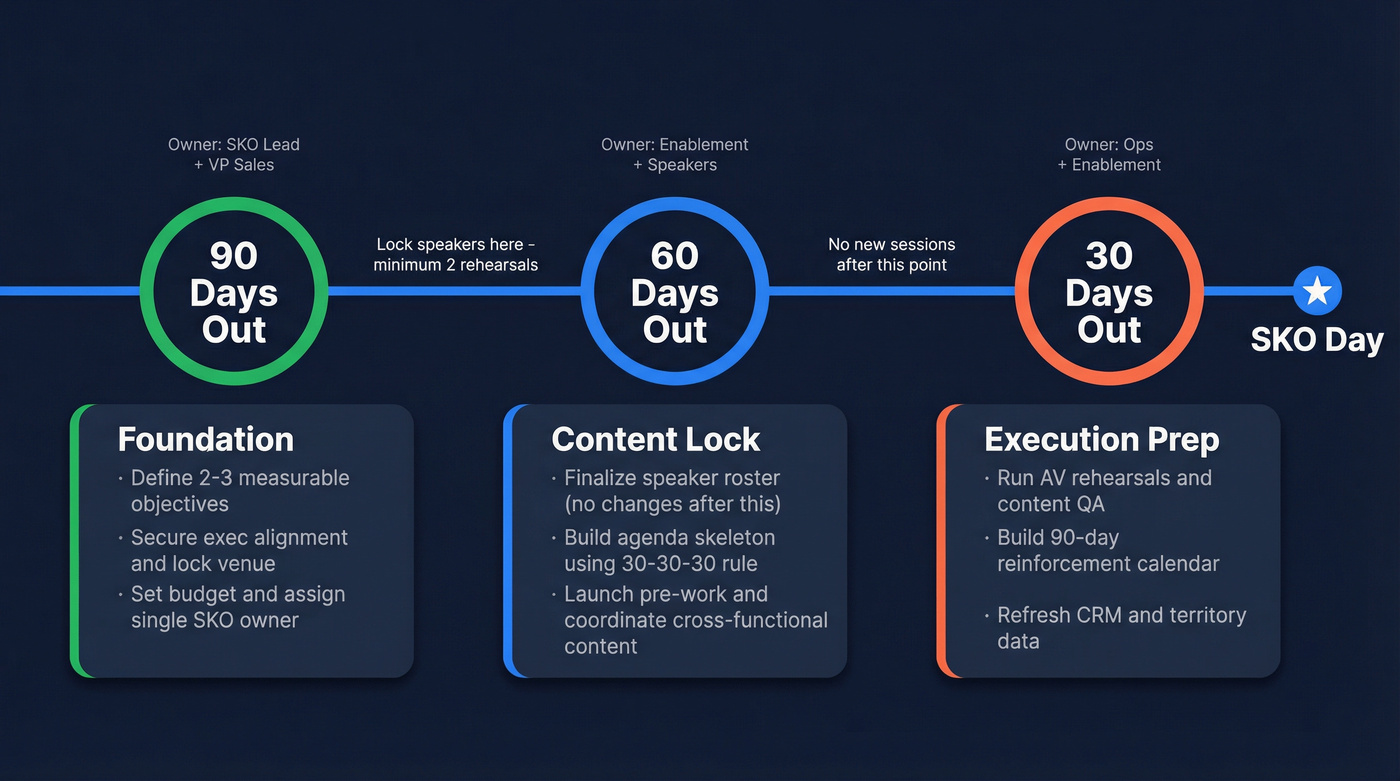 Owner: SKO Lead + VP Sales

90 Days Out

Lock speakers here - minimum 2 rehearsals

Owner: Enablement + Speakers

60 Days Out

No new sessions after this point

Owner: Ops + Enablement

30 Days Out

SKO Day

Foundation
· Define 2-3 measurable objectives
· Secure exec alignment and lock venue
· Set budget and assign single SKO owner

Content Lock
· Finalize speaker roster (no changes after this)
· Build agenda skeleton using 30-30-30 rule
· Launch pre-work and coordinate cross-functional content

Execution Prep
· Run AV rehearsals and content QA
· Build 90-day reinforcement calendar
· Refresh CRM and territory data